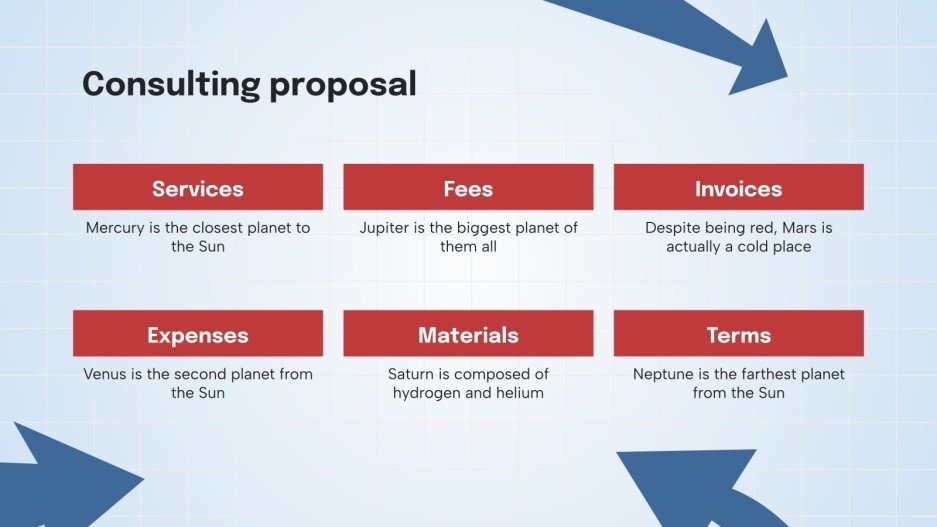 Consulting proposal

Services

Mercury is the closest planet to the Sun

Fees

Jupiter is the biggest planet of them all

Invoices

Despite being red, Mars is actually a cold place

Expenses

Venus is the second planet from the Sun

Materials

Saturn is composed of hydrogen and helium

Terms

Neptune is the farthest planet from the Sun